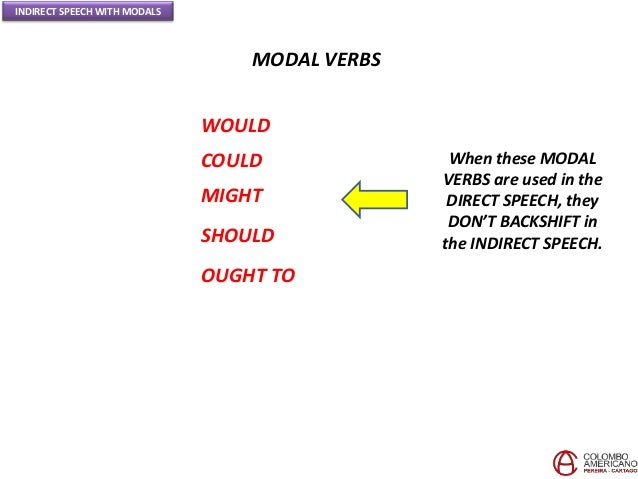 INDIRECT SPEECH WITH MODALS

MODAL VERBS

WOULD
COULD
MIGHT
SHOULD
OUGHT TO

When these MODAL VERBS are used in the DIRECT SPEECH, they DON'T BACKSHIFT in the INDIRECT SPEECH.

COLOMBO AMERICANO
PEREIRA - CARTAGO